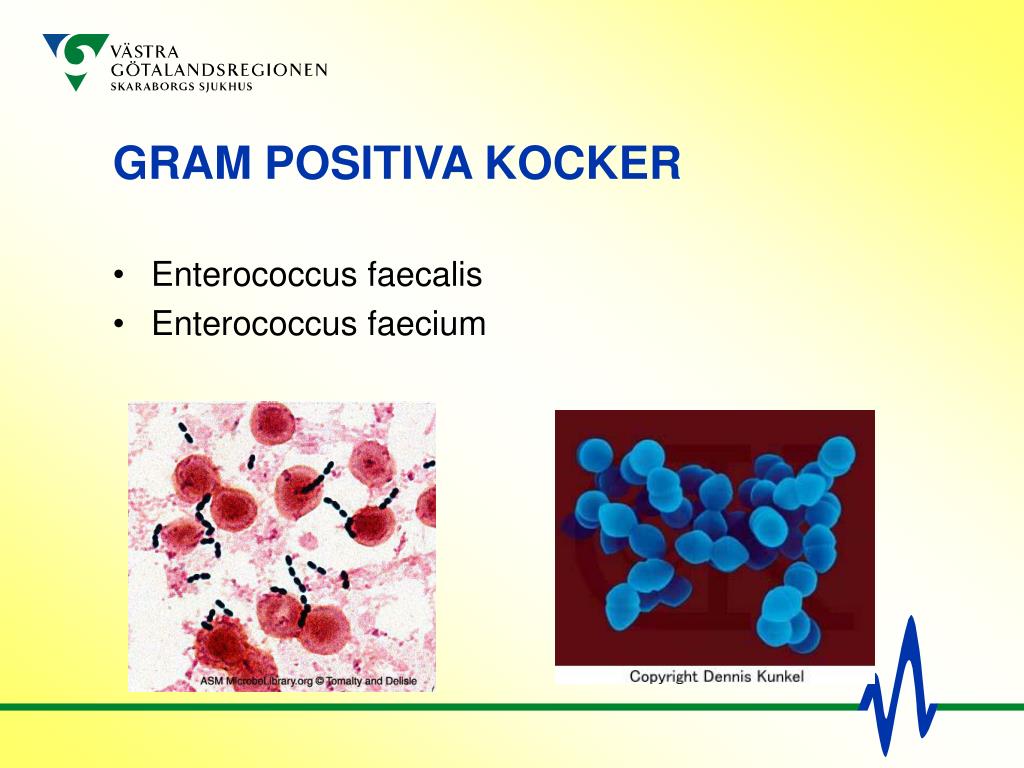 VÄSTRA
GÖTALANDSREGIONEN
SKARABORGS SJUKHUS

GRAM POSITIVA KOCKER

• Enterococcus faecalis
• Enterococcus faecium

ASM MicrobeLibrary.org © Tomalty and Delisle

Copyright Dennis Kunkel